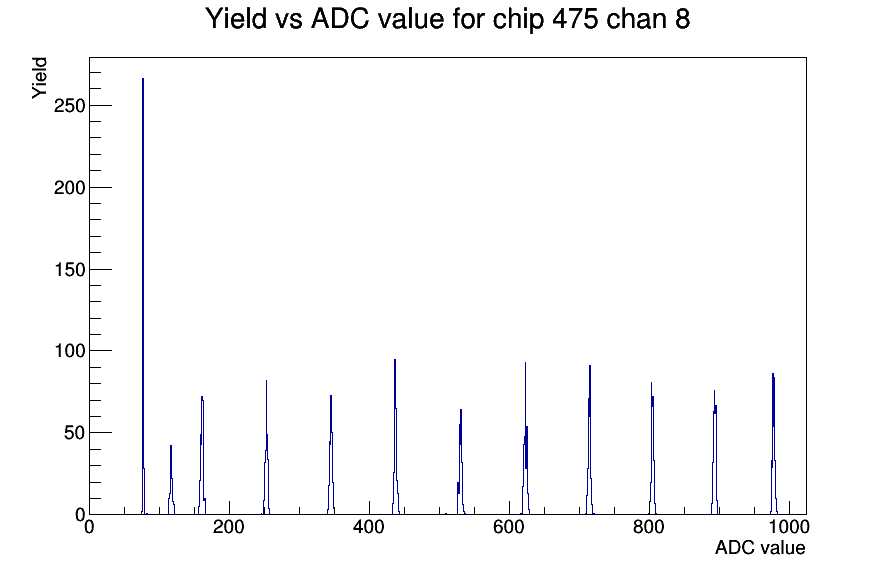 Yield vs ADC value for chip 475 chan 8

Yield

250
200
150
100
50
0

0
200
400
600
800
1000

ADC value